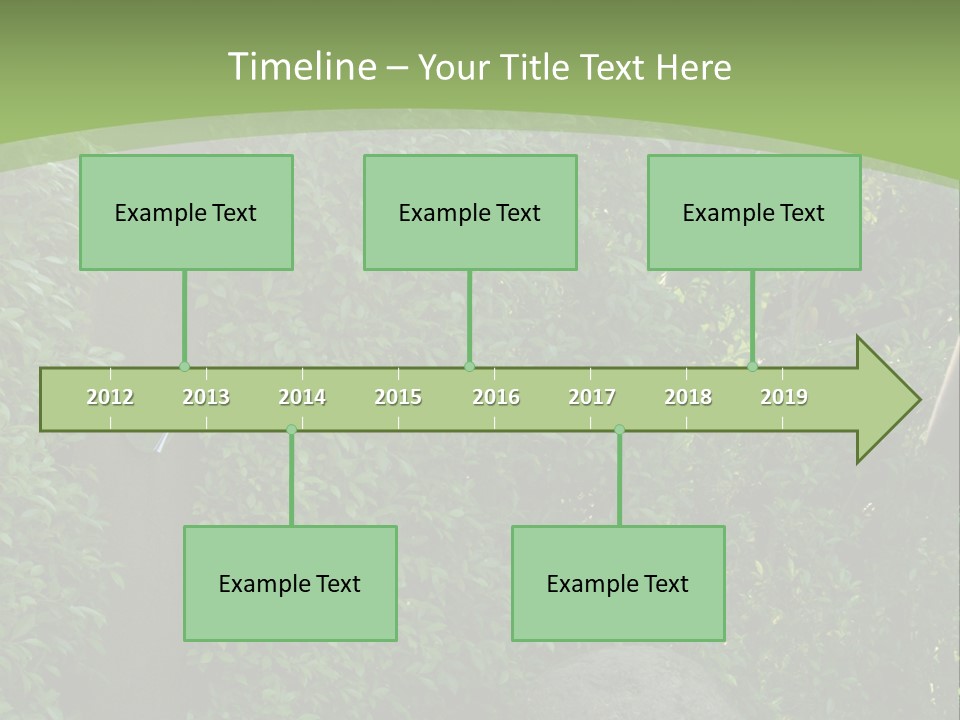 Timeline – Your Title Text Here

Example Text

Example Text

Example Text

2012 2013 2014 2015 2016 2017 2018 2019

Example Text

Example Text